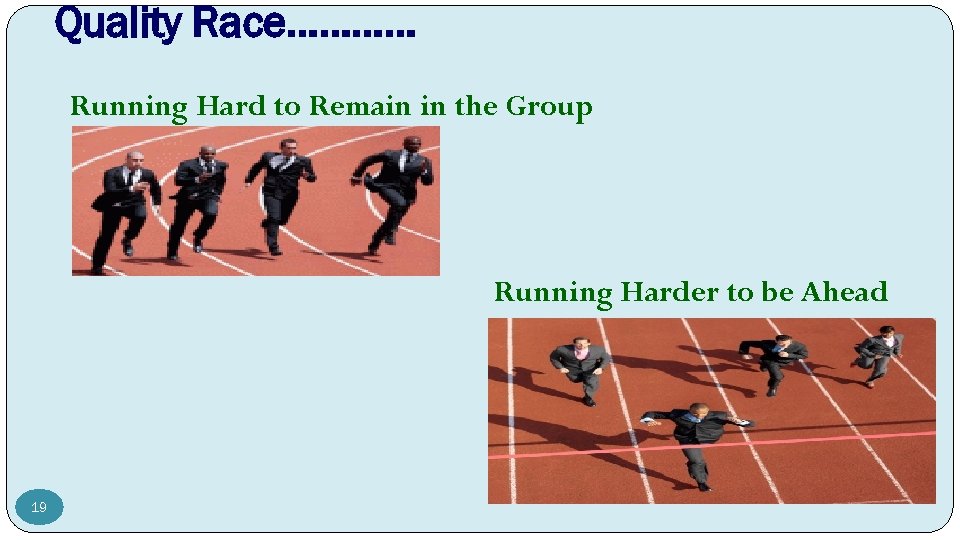 Quality Race…………

Running Hard to Remain in the Group

Running Harder to be Ahead

19